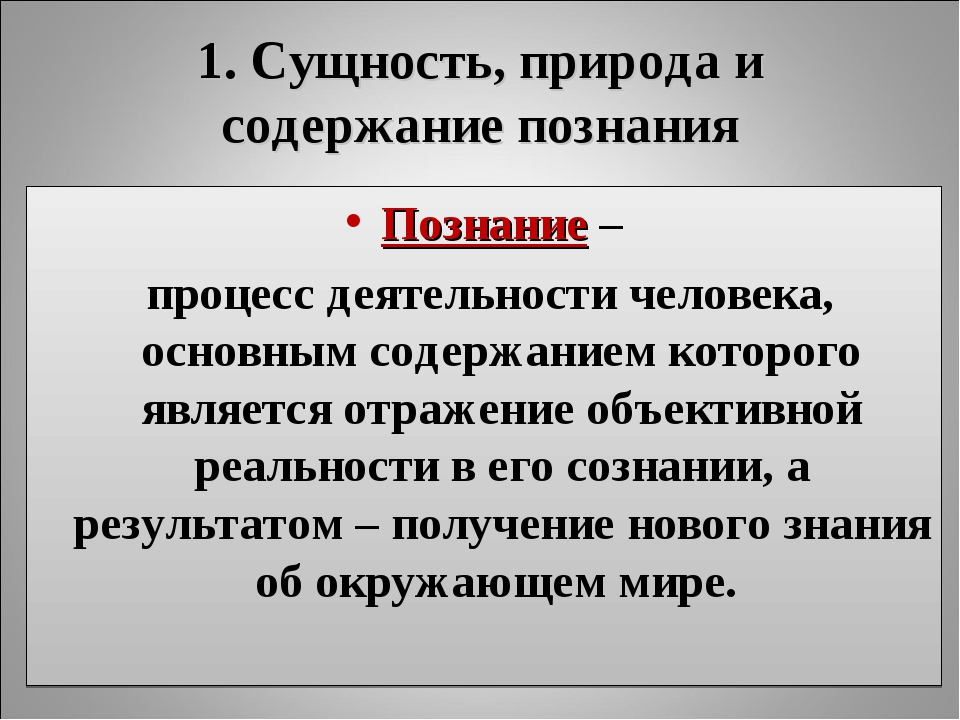 1. Сущность, природа и содержание познания

• Познание –

процесс деятельности человека, основным содержанием которого является отражение объективной реальности в его сознании, а результатом – получение нового знания об окружающем мире.